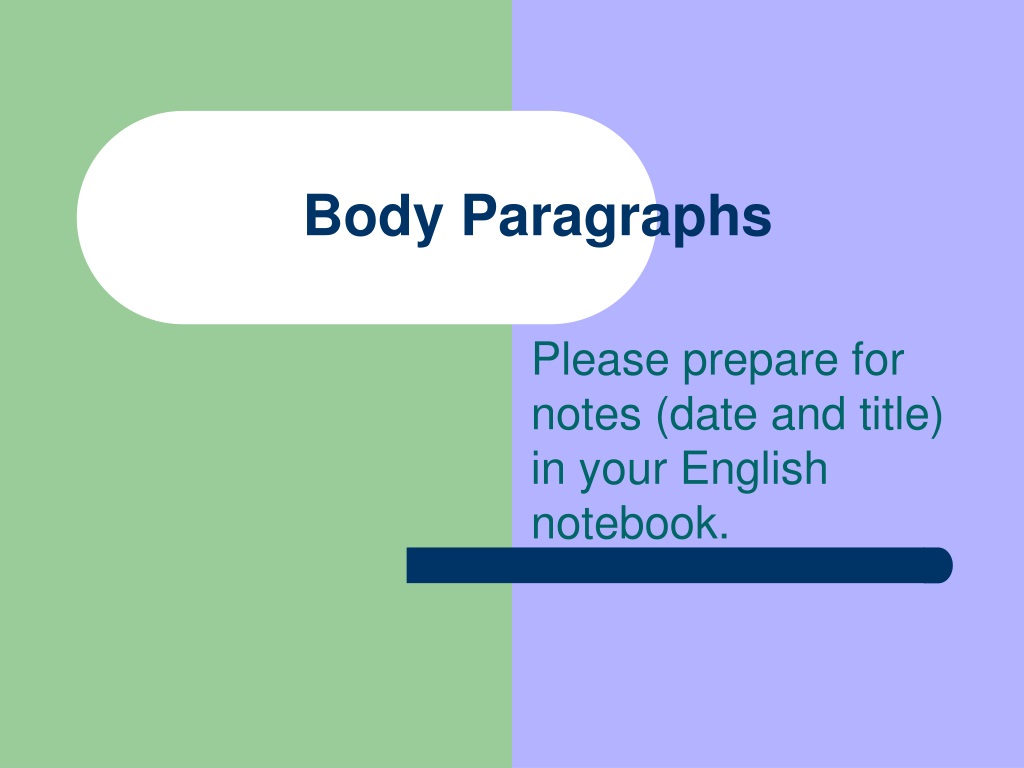 Body Paragraphs

Please prepare for notes (date and title) in your English notebook.